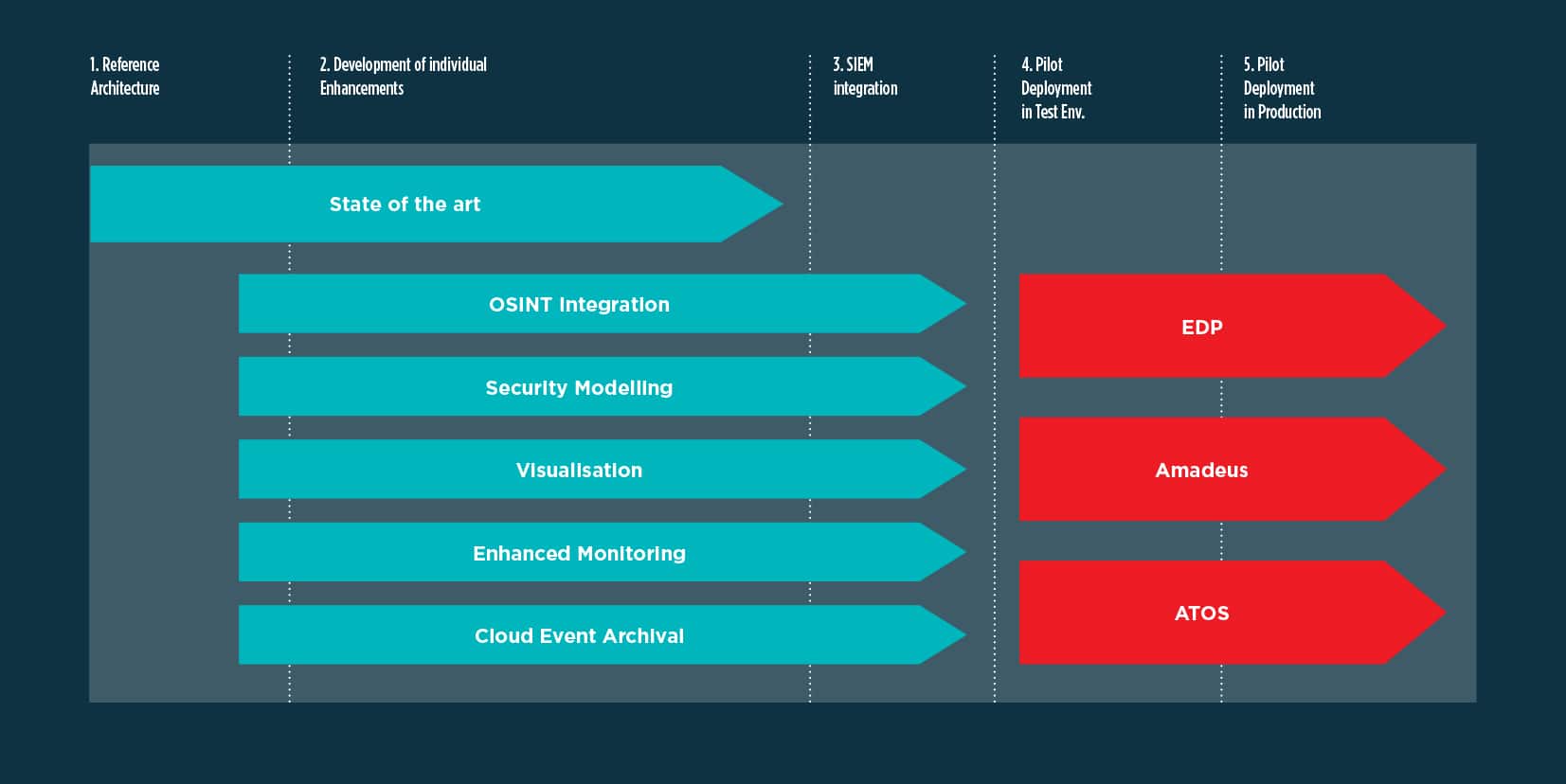 1. Reference Architecture

2. Development of individual Enhancements

3. SIEM integration

4. Pilot Deployment in Test Env.

5. Pilot Deployment in Production

State of the art

OSINT Integration

Security Modelling

Visualisation

Enhanced Monitoring

Cloud Event Archival

EDP

Amadeus

ATOS